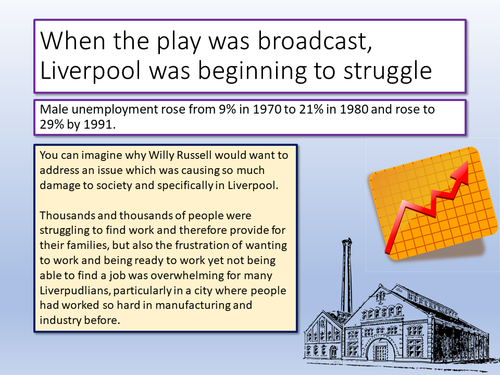 When the play was broadcast, Liverpool was beginning to struggle

Male unemployment rose from 9% in 1970 to 21% in 1980 and rose to 29% by 1991.

You can imagine why Willy Russell would want to address an issue which was causing so much damage to society and specifically in Liverpool.

Thousands and thousands of people were struggling to find work and therefore provide for their families, but also the frustration of wanting to work and being ready to work yet not being able to find a job was overwhelming for many Liverpudlians, particularly in a city where people had worked so hard in manufacturing and industry before.